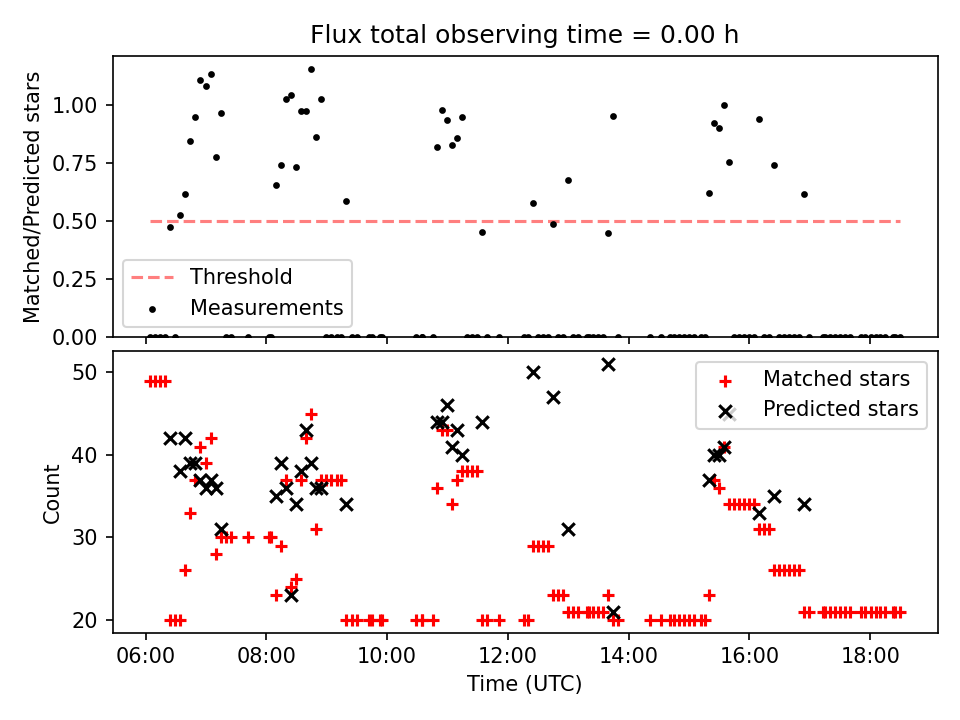 Flux total observing time = 0.00 h

Matched/Predicted stars

1.00
0.75
0.50
0.25
0.00

Threshold
Measurements

Count

50
40
30
20

Matched stars
Predicted stars

06:00
08:00
10:00
12:00
14:00
16:00
18:00

Time (UTC)